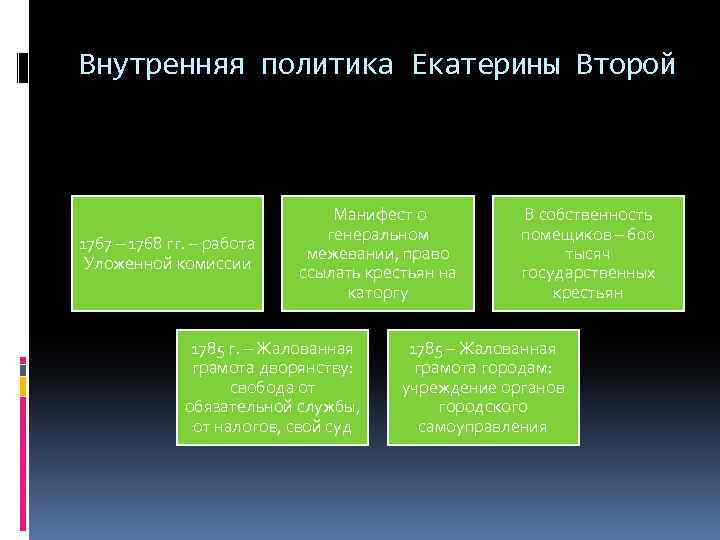 Внутренняя политика Екатерины Второй

1767 – 1768 гг. – работа Уложенной комиссии

Манифест о генеральном межевании, право ссылать крестьян на каторгу

В собственность помещиков – 600 тысяч государственных крестьян

1785 г. – Жалованная грамота дворянству: свобода от обязательной службы, от налогов, свой суд

1785 – Жалованная грамота городам: учреждение органов городского самоуправления